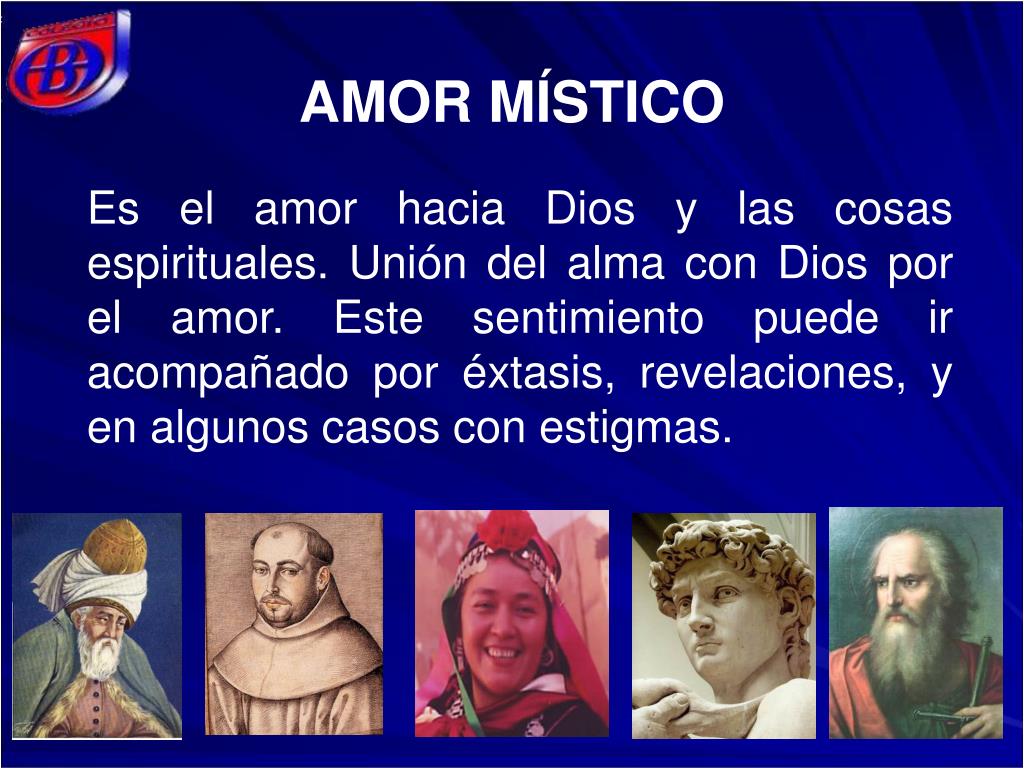 AMOR MÍSTICO

Es el amor hacia Dios y las cosas espirituales. Unión del alma con Dios por el amor. Este sentimiento puede ir acompañado por éxtasis, revelaciones, y en algunos casos con estigmas.